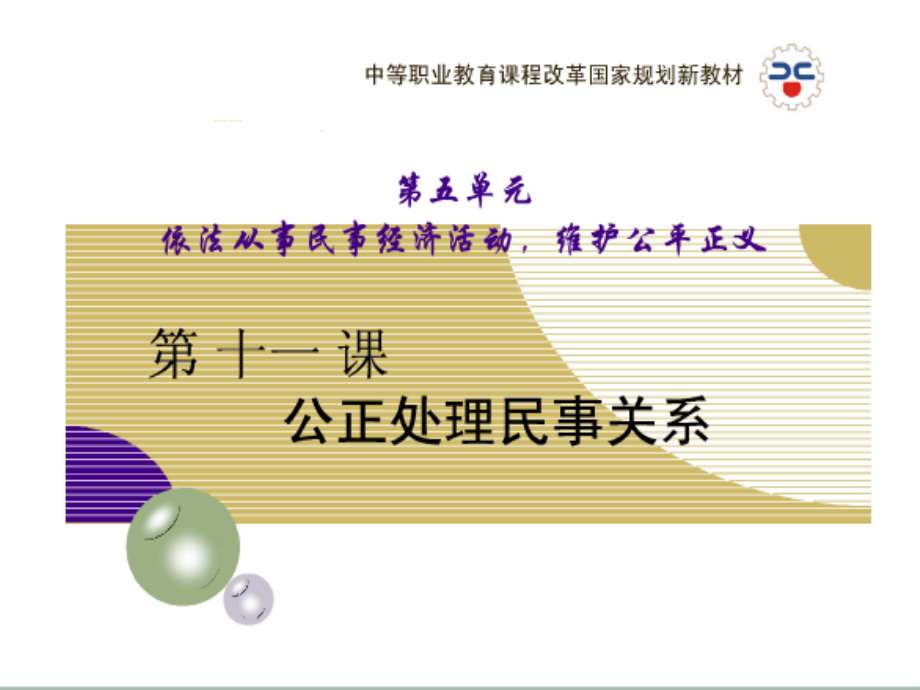 中等职业教育课程改革国家规划新教材

第五单元
依法从事民事经济活动，维护公平正义

第十一课
公正处理民事关系